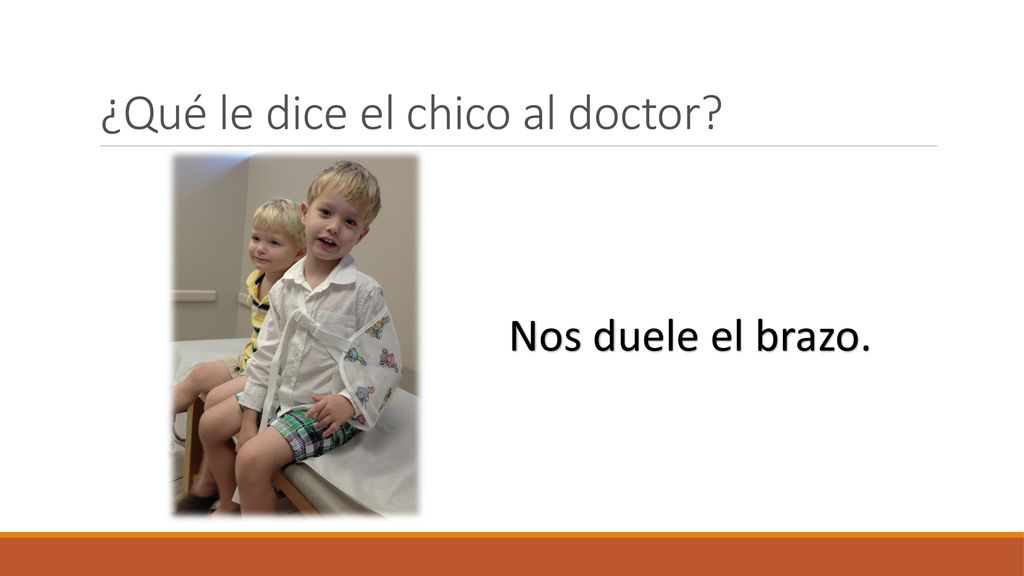 ¿Qué le dice el chico al doctor?

Nos duele el brazo.